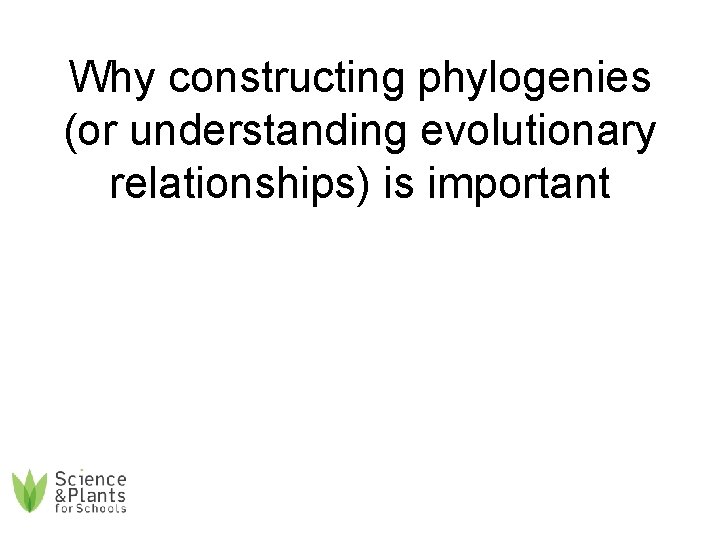 Why constructing phylogenies (or understanding evolutionary relationships) is important

Science &Plants for Schools